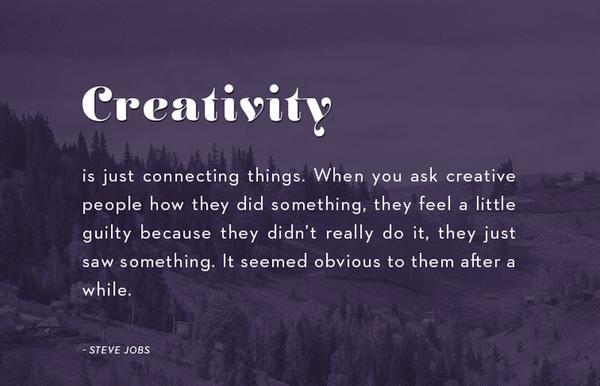 Creativity

is just connecting things. When you ask creative people how they did something, they feel a little guilty because they didn't really do it, they just saw something. It seemed obvious to them after a while.

- STEVE JOBS